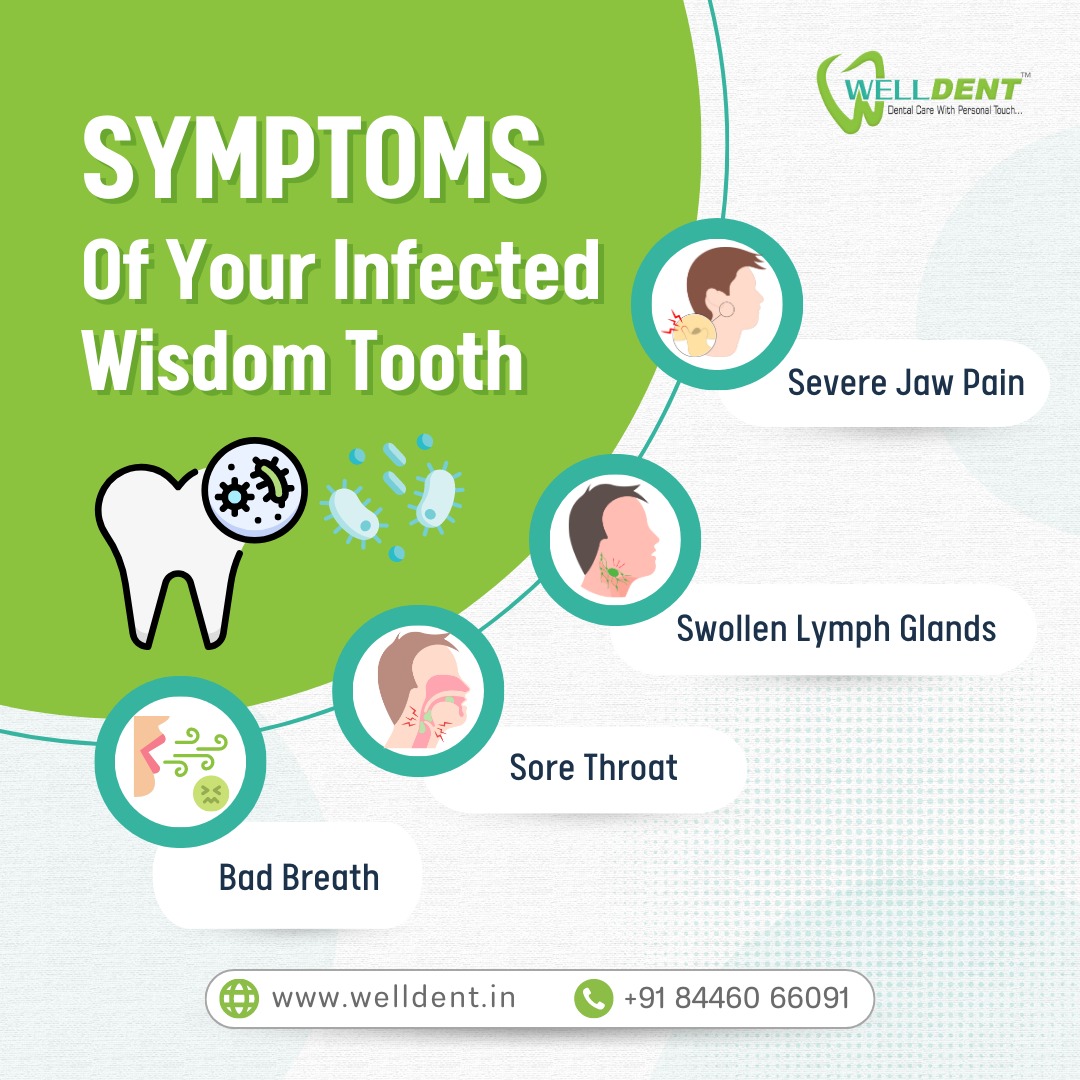 WELLDENT™
Dental Care With Personal Touch...

SYMPTOMS
Of Your Infected Wisdom Tooth

Severe Jaw Pain

Swollen Lymph Glands

Sore Throat

Bad Breath

www.welldent.in

+91 84460 66091